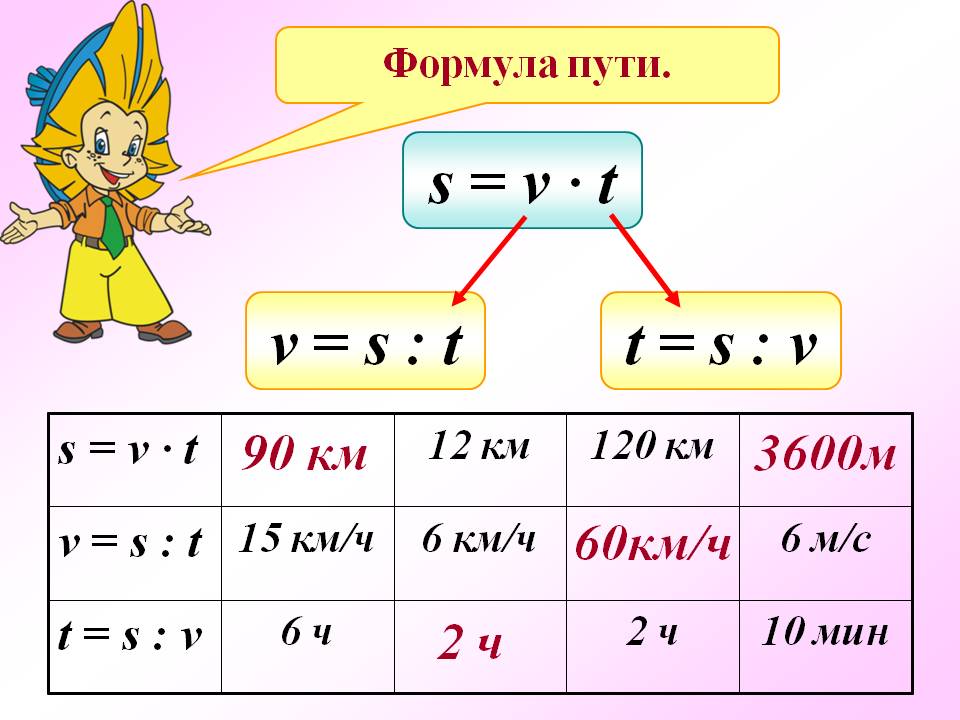 Формула пути.

$s = v \cdot t$

$v = s : t$

$t = s : v$

| $s = v \cdot t$ | 90 км | 12 км | 120 км | 3600м |
|---|---|---|---|---|
| $v = s : t$ | 15 км/ч | 6 км/ч | 60км/ч | 6 м/с |
| $t = s : v$ | 6 ч | 2 ч | 2 ч | 10 мин |